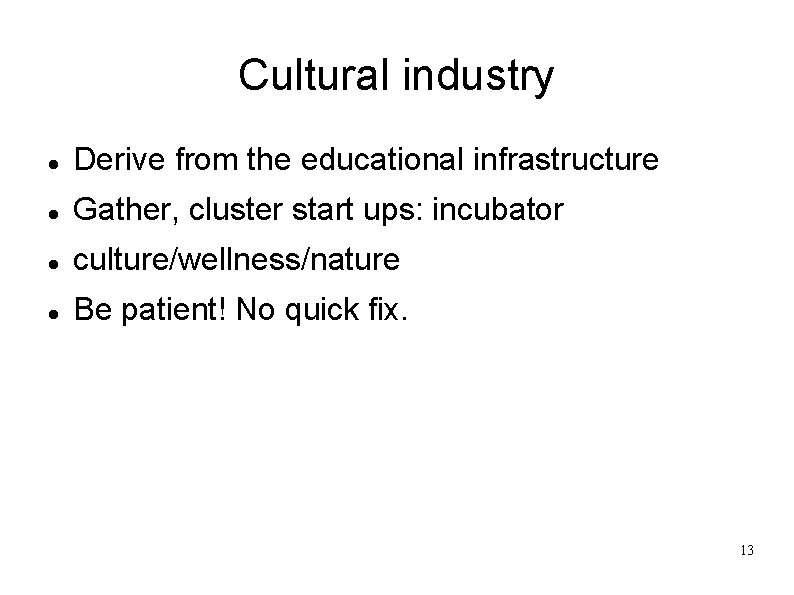 Cultural industry

- Derive from the educational infrastructure
- Gather, cluster start ups: incubator
- culture/wellness/nature
- Be patient! No quick fix.

13